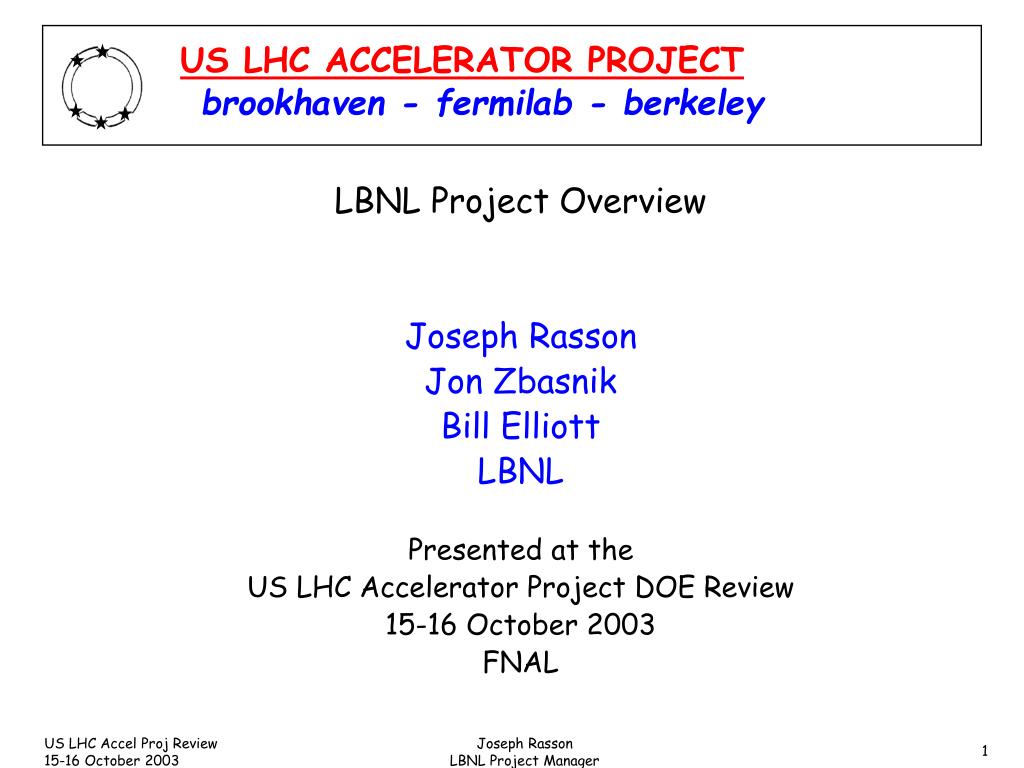 US LHC ACCELERATOR PROJECT
brookhaven - fermilab - berkeley

LBNL Project Overview

Joseph Rasson
Jon Zbasnik
Bill Elliott
LBNL

Presented at the
US LHC Accelerator Project DOE Review
15-16 October 2003
FNAL

US LHC Accel Proj Review
15-16 October 2003

Joseph Rasson
LBNL Project Manager

1